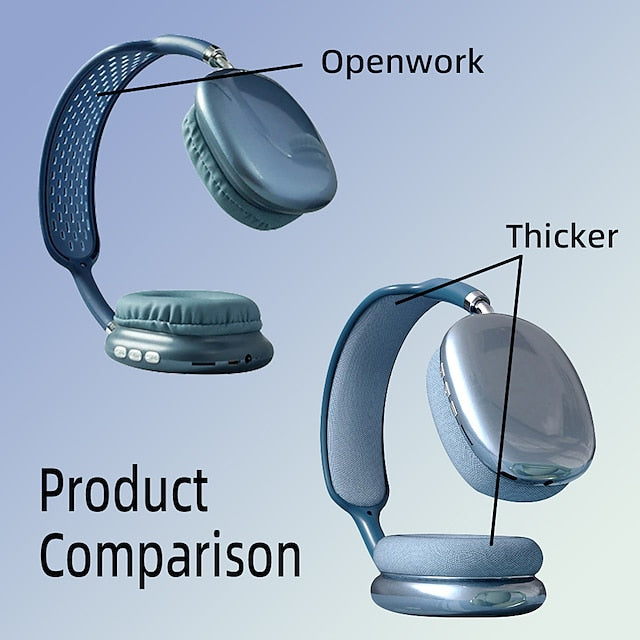 Openwork

Thicker

Product Comparison